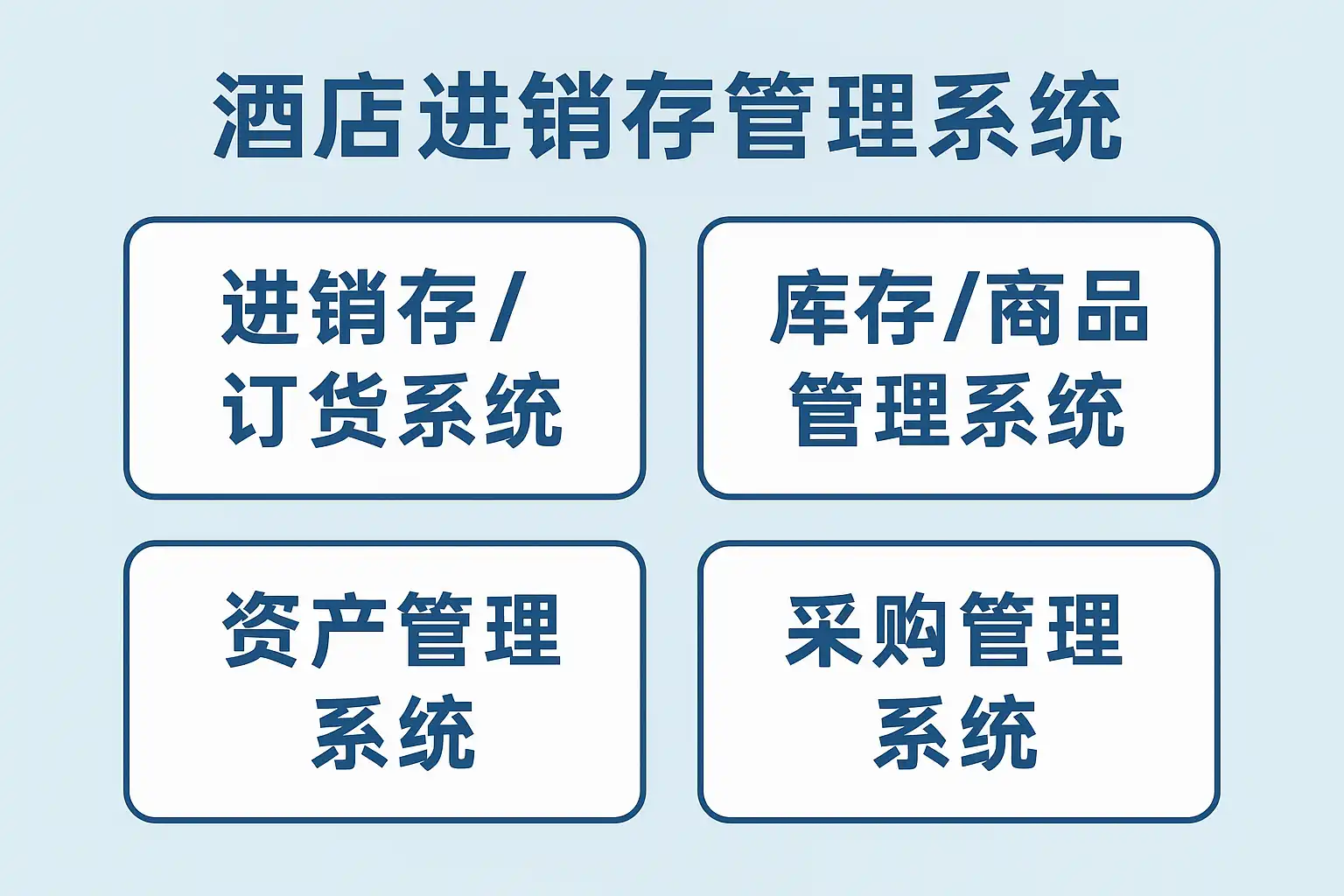 酒店进销存管理系统

进销存/订货系统

库存/商品管理系统

资产管理系统

采购管理系统